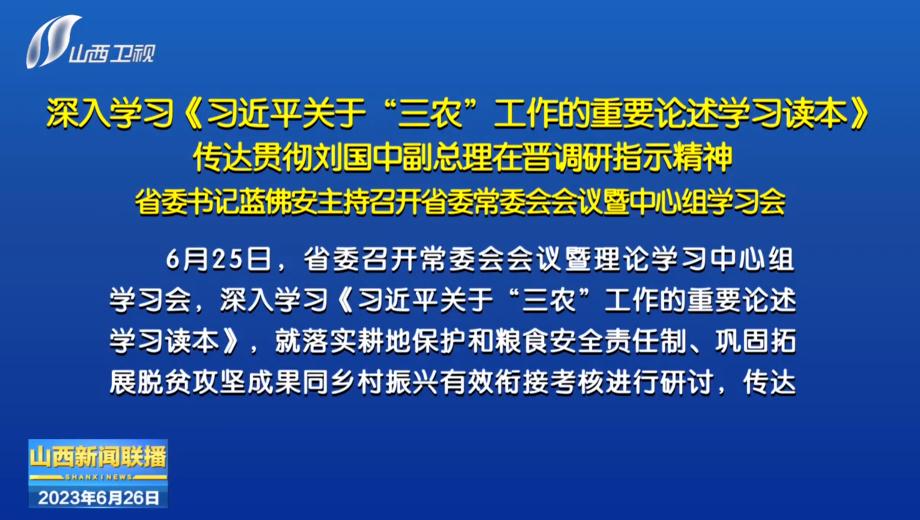 山西卫视

深入学习《习近平关于“三农”工作的重要论述学习读本》
传达贯彻刘国中副总理在晋调研指示精神
省委书记蓝佛安主持召开省委常委会会议暨中心组学习会

6月25日，省委召开常委会会议暨理论学习中心组学习会，深入学习《习近平关于“三农”工作的重要论述学习读本》，就落实耕地保护和粮食安全责任制、巩固拓展脱贫攻坚成果同乡村振兴有效衔接考核进行研讨，传达

山西新闻联播
SHANXI NEWS
2023年6月26日